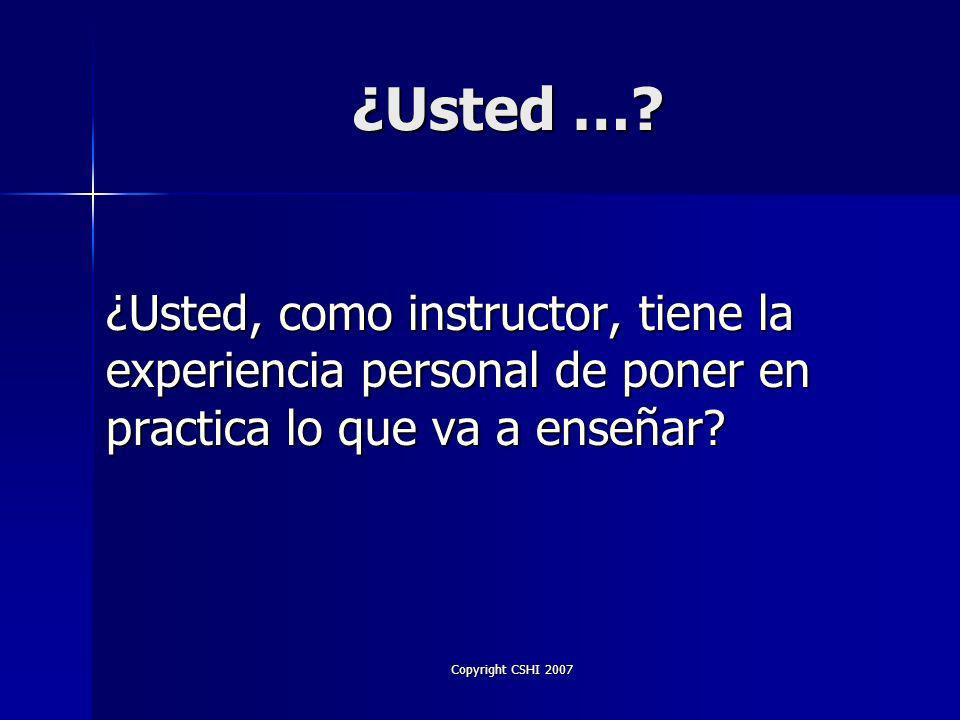 ¿Usted …?

¿Usted, como instructor, tiene la experiencia personal de poner en practica lo que va a enseñar?

Copyright CSHI 2007